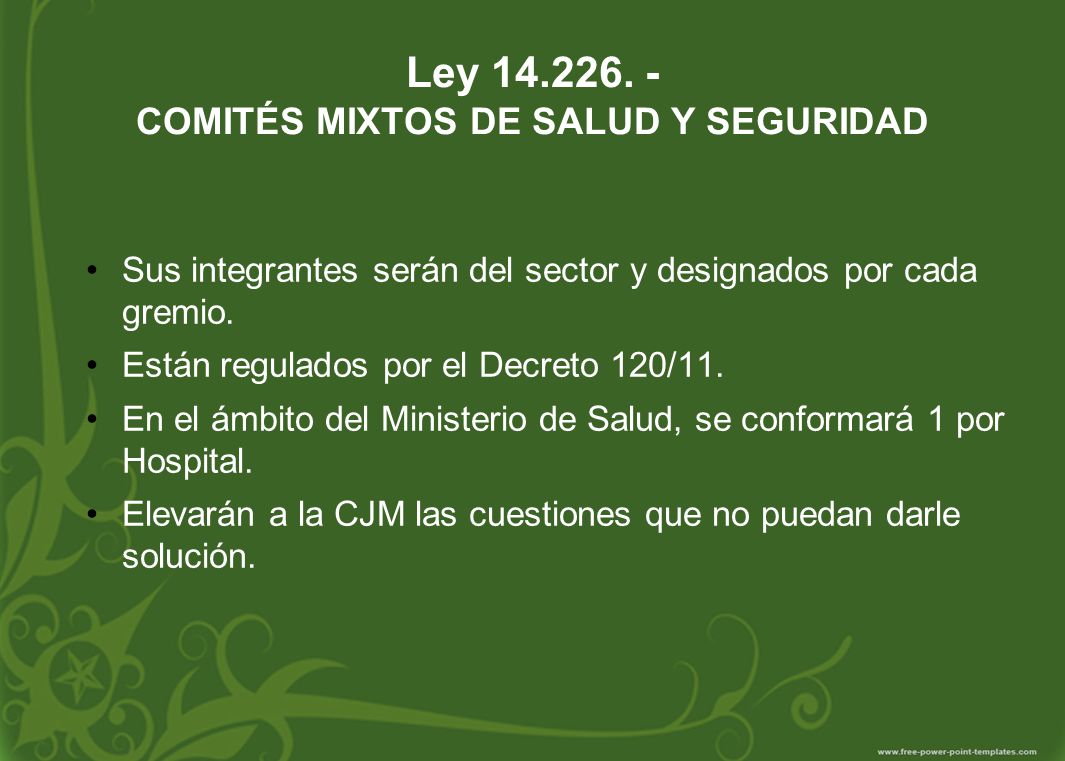 Ley 14.226. -
COMITÉS MIXTOS DE SALUD Y SEGURIDAD

• Sus integrantes serán del sector y designados por cada gremio.
• Están regulados por el Decreto 120/11.
• En el ámbito del Ministerio de Salud, se conformará 1 por Hospital.
• Elevarán a la CJM las cuestiones que no puedan darle solución.

www.free-power-point-templates.com